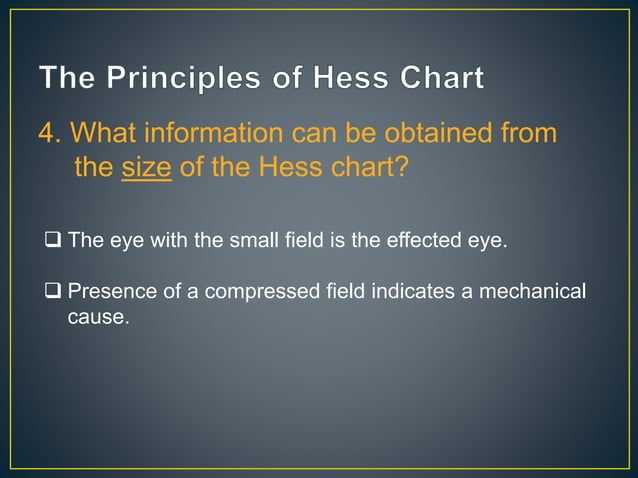 The Principles of Hess Chart

4. What information can be obtained from the size of the Hess chart?

❑ The eye with the small field is the effected eye.

❑ Presence of a compressed field indicates a mechanical cause.